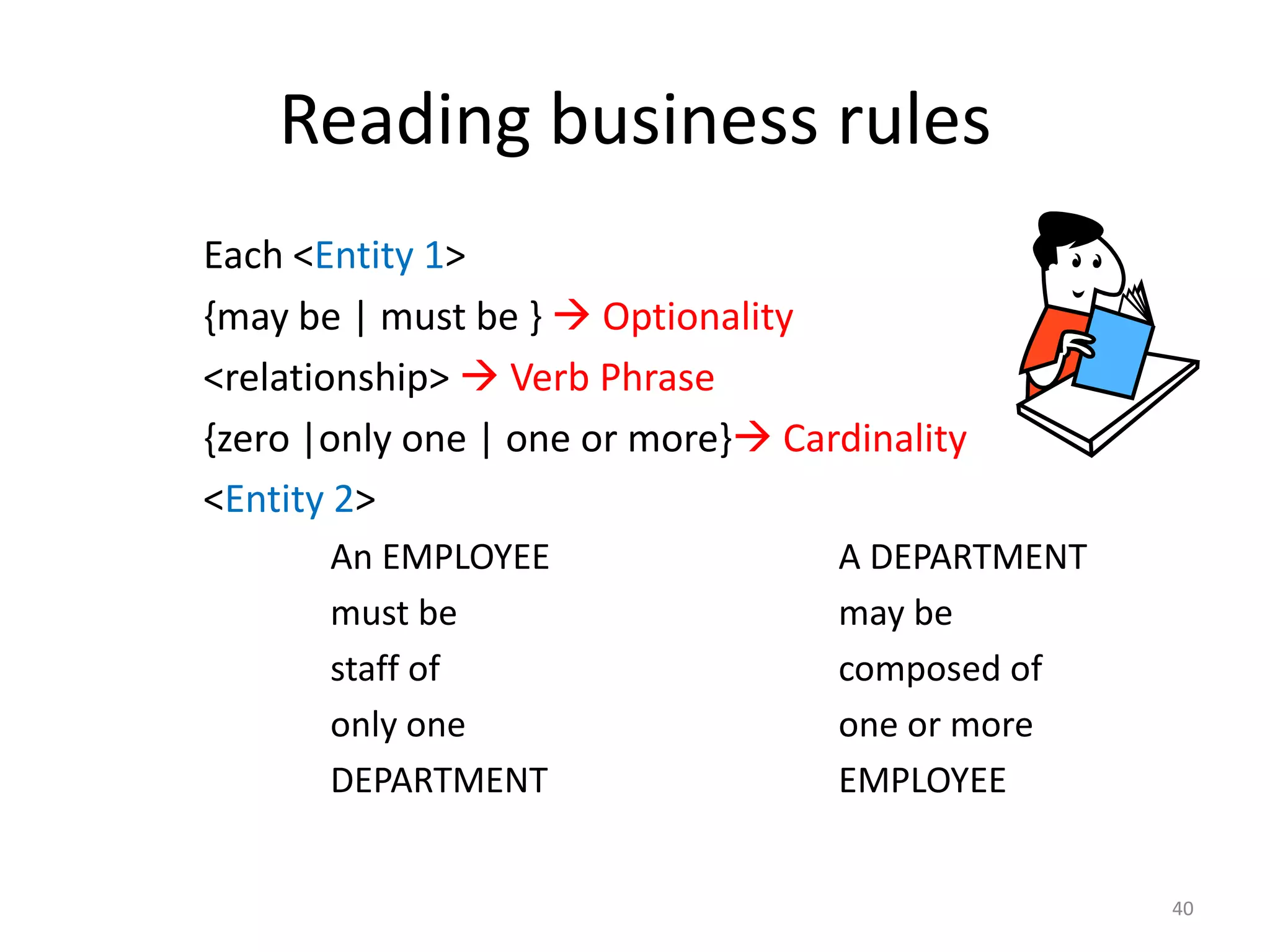 Reading business rules

Each <Entity 1>
{may be | must be } → Optionality
<relationship> → Verb Phrase
{zero |only one | one or more}→ Cardinality
<Entity 2>

An EMPLOYEE
must be
staff of
only one
DEPARTMENT

A DEPARTMENT
may be
composed of
one or more
EMPLOYEE

40